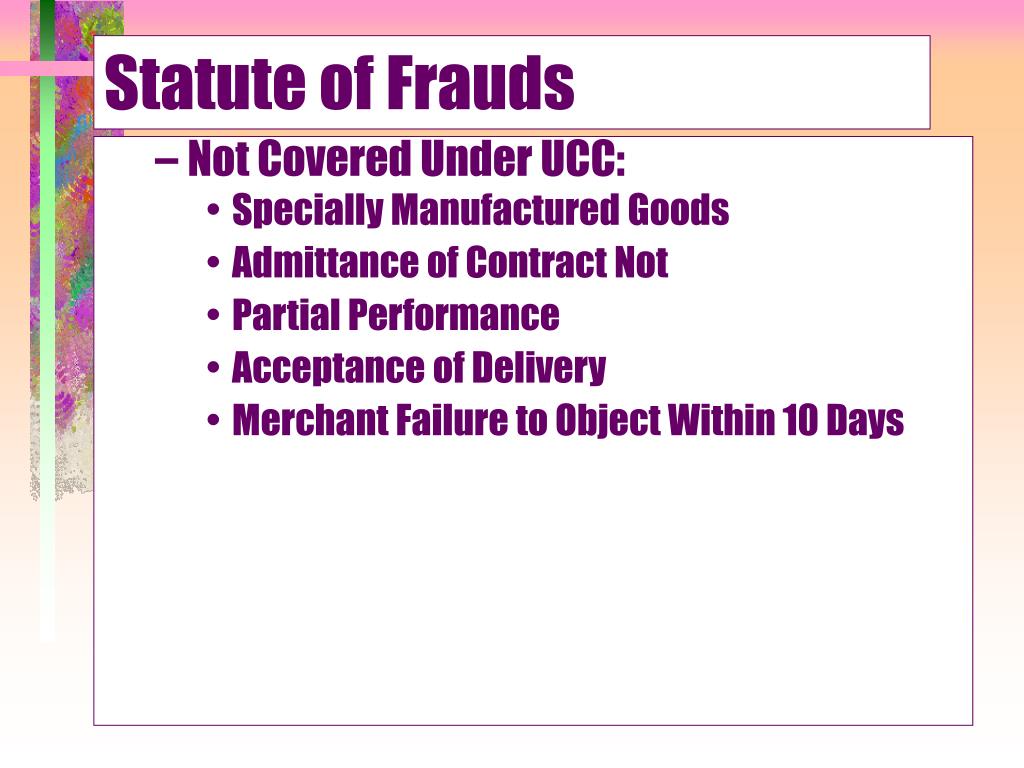 Statute of Frauds

– Not Covered Under UCC:

• Specially Manufactured Goods
• Admittance of Contract Not
• Partial Performance
• Acceptance of Delivery
• Merchant Failure to Object Within 10 Days